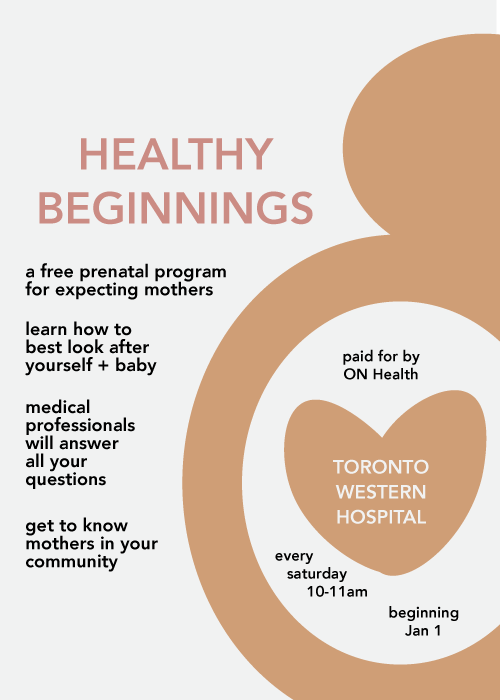 HEALTHY BEGINNINGS

a free prenatal program for expecting mothers

learn how to best look after yourself + baby

medical professionals will answer all your questions

get to know mothers in your community

paid for by ON Health

TORONTO WESTERN HOSPITAL

every saturday 10-11am

beginning Jan 1